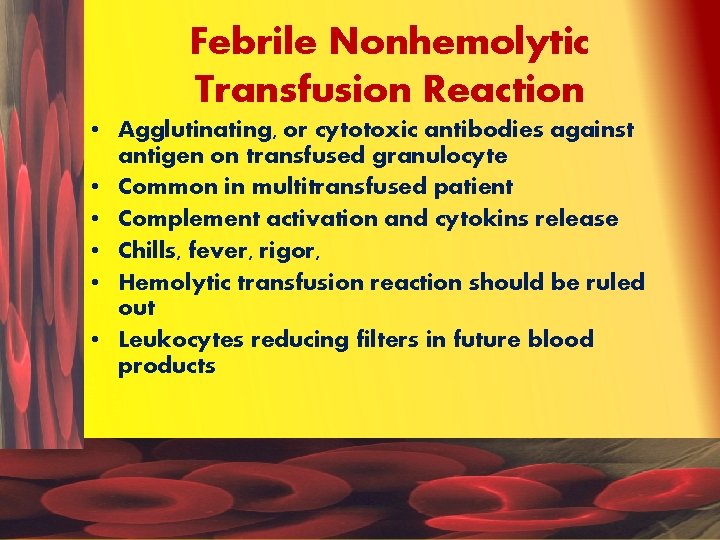 Febrile Nonhemolytic Transfusion Reaction

• Agglutinating, or cytotoxic antibodies against antigen on transfused granulocyte
• Common in multitransfused patient
• Complement activation and cytokins release
• Chills, fever, rigor,
• Hemolytic transfusion reaction should be ruled out
• Leukocytes reducing filters in future blood products